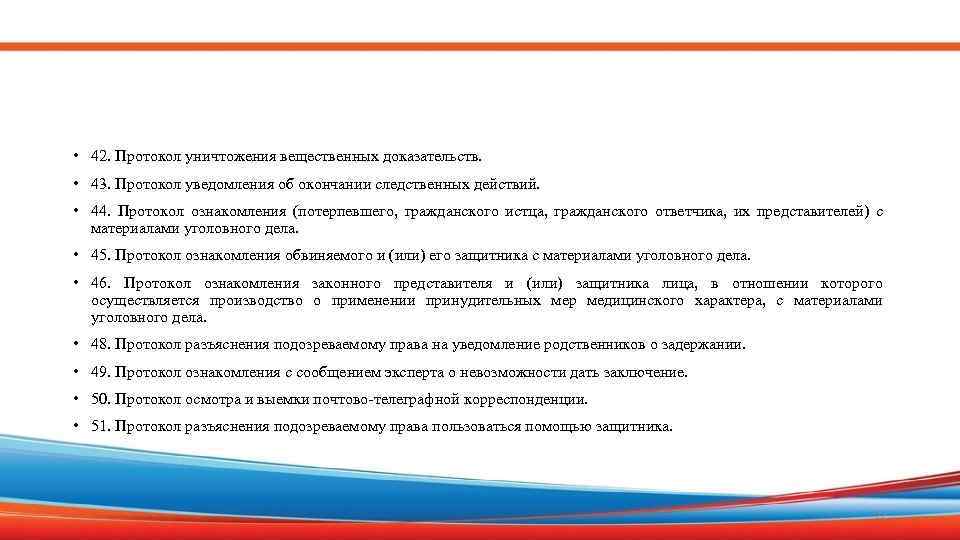 • 42. Протокол уничтожения вещественных доказательств.

• 43. Протокол уведомления об окончании следственных действий.

• 44. Протокол ознакомления (потерпевшего, гражданского истца, гражданского ответчика, их представителей) с материалами уголовного дела.

• 45. Протокол ознакомления обвиняемого и (или) его защитника с материалами уголовного дела.

• 46. Протокол ознакомления законного представителя и (или) защитника лица, в отношении которого осуществляется производство о применении принудительных мер медицинского характера, с материалами уголовного дела.

• 48. Протокол разъяснения подозреваемому права на уведомление родственников о задержании.

• 49. Протокол ознакомления с сообщением эксперта о невозможности дать заключение.

• 50. Протокол осмотра и выемки почтово-телеграфной корреспонденции.

• 51. Протокол разъяснения подозреваемому права пользоваться помощью защитника.